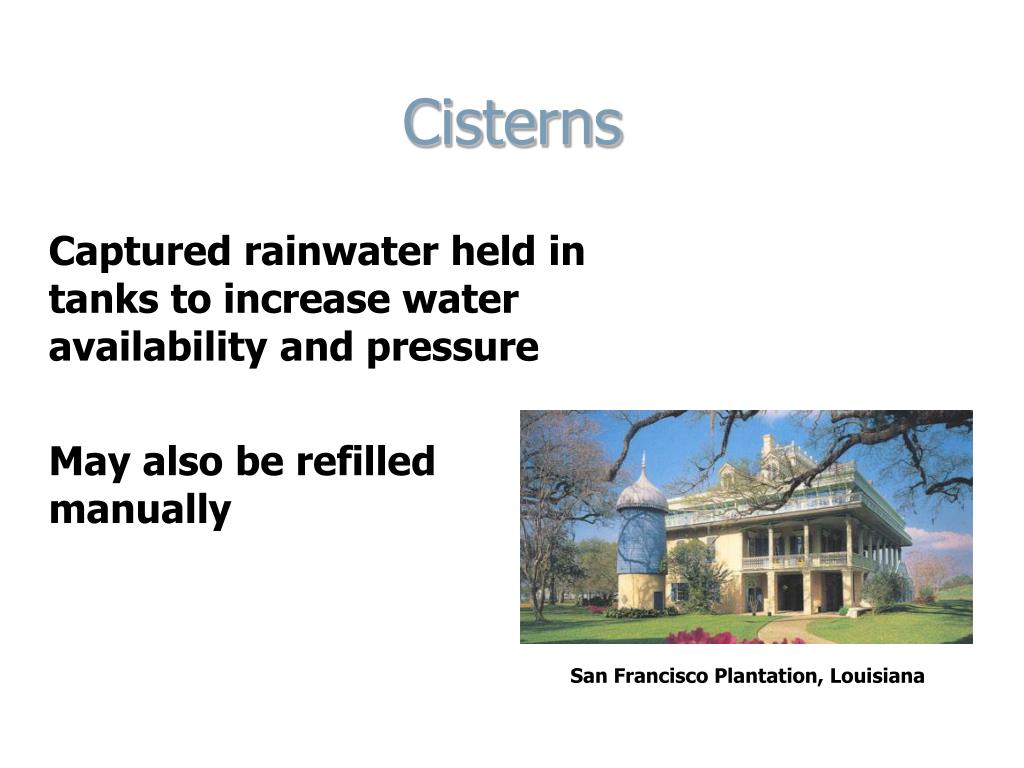 Cisterns

Captured rainwater held in tanks to increase water availability and pressure

May also be refilled manually

San Francisco Plantation, Louisiana